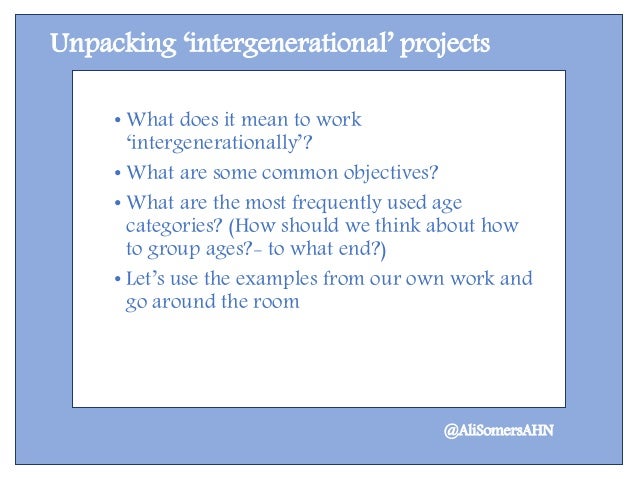 Unpacking ‘intergenerational’ projects

• What does it mean to work ‘intergenerationally’?

• What are some common objectives?

• What are the most frequently used age categories? (How should we think about how to group ages?- to what end?)

• Let’s use the examples from our own work and go around the room

@AliSomersAHN